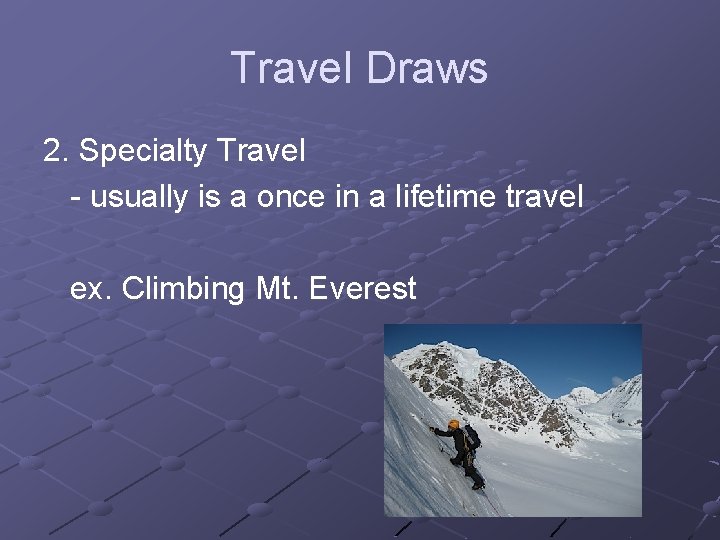 Travel Draws

2. Specialty Travel

- usually is a once in a lifetime travel

ex. Climbing Mt. Everest